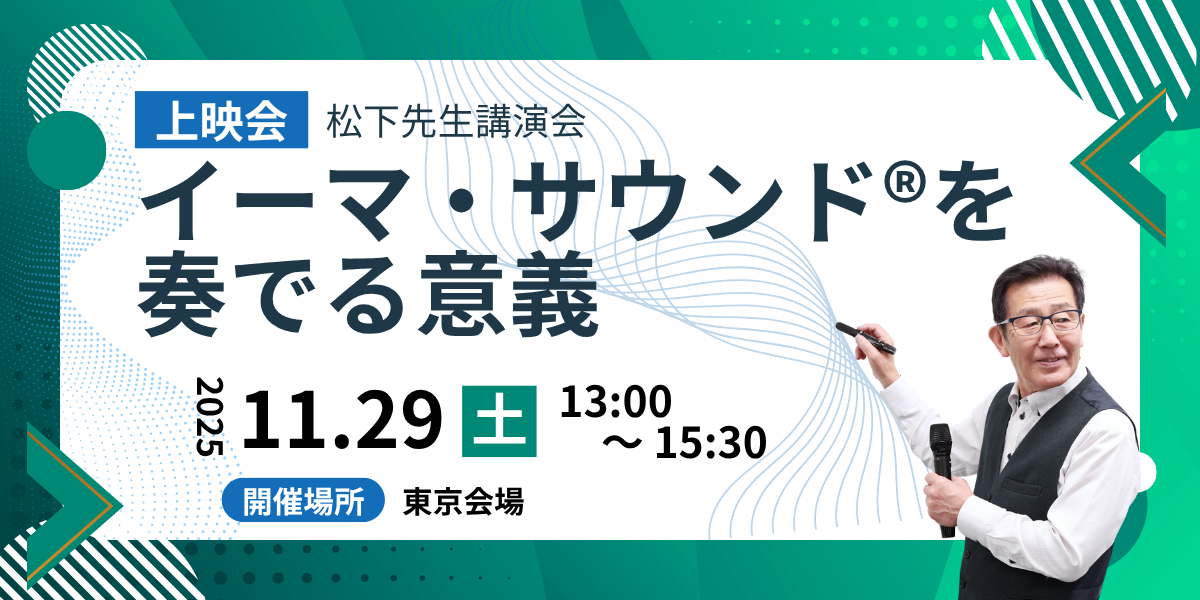 上映会 松下先生講演会

イーマ・サウンド®を奏でる意義

2025 11.29 土 13:00 ～ 15:30

開催場所 東京会場